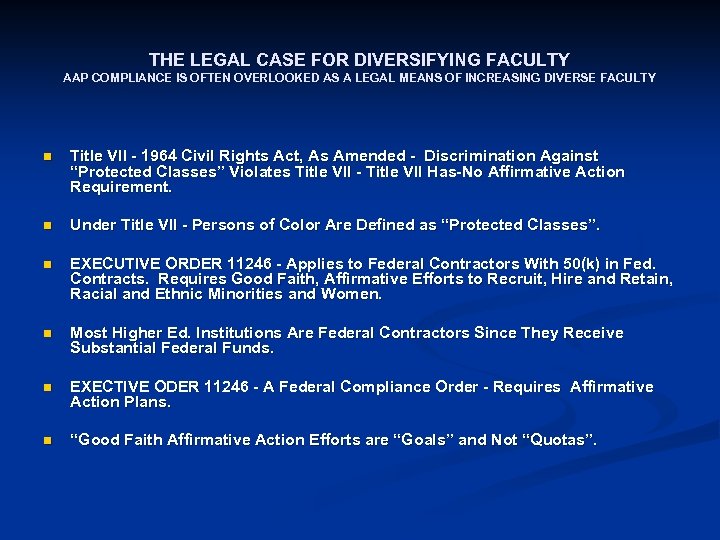 THE LEGAL CASE FOR DIVERSIFYING FACULTY
AAP COMPLIANCE IS OFTEN OVERLOOKED AS A LEGAL MEANS OF INCREASING DIVERSE FACULTY

- Title VII - 1964 Civil Rights Act, As Amended - Discrimination Against "Protected Classes" Violates Title VII - Title VII Has-No Affirmative Action Requirement.

- Under Title VII - Persons of Color Are Defined as "Protected Classes".

- EXECUTIVE ORDER 11246 - Applies to Federal Contractors With 50(k) in Fed. Contracts. Requires Good Faith, Affirmative Efforts to Recruit, Hire and Retain, Racial and Ethnic Minorities and Women.

- Most Higher Ed. Institutions Are Federal Contractors Since They Receive Substantial Federal Funds.

- EXECTIVE ODER 11246 - A Federal Compliance Order - Requires Affirmative Action Plans.

- "Good Faith Affirmative Action Efforts are "Goals" and Not "Quotas".